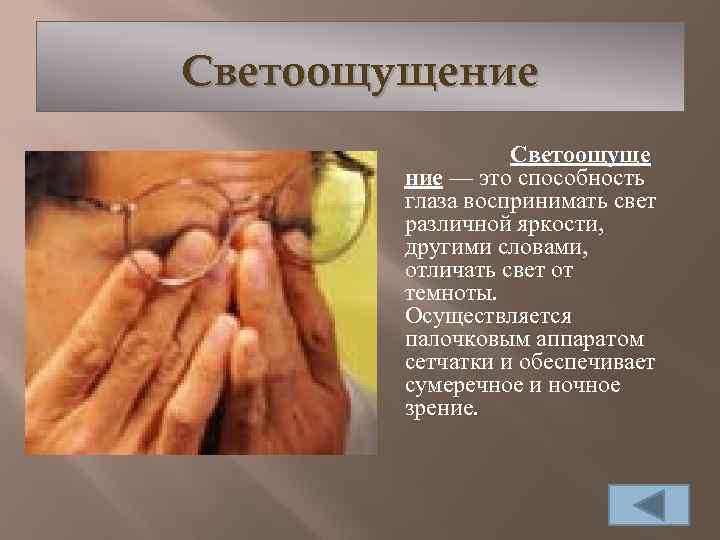 Светоощущение

Светоощущение — это способность глаза воспринимать свет различной яркости, другими словами, отличать свет от темноты. Осуществляется палочковым аппаратом сетчатки и обеспечивает сумеречное и ночное зрение.